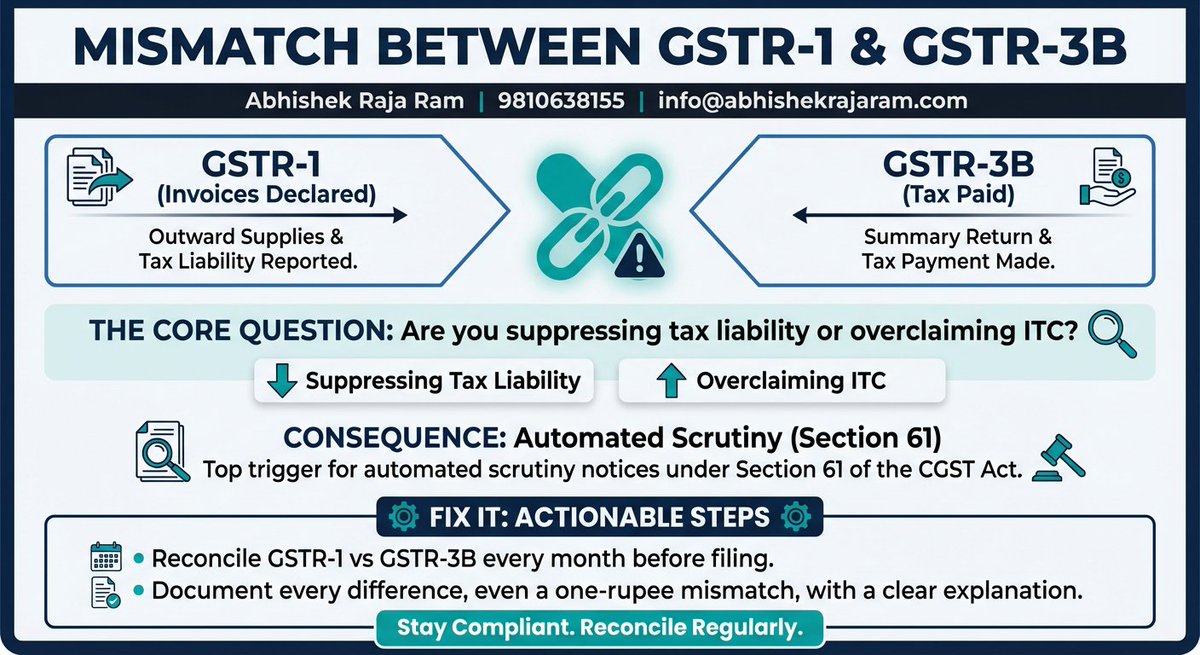 MISMATCH BETWEEN GSTR-1 & GSTR-3B

Abhishek Raja Ram | 9810638155 | info@abhishekrajaram.com

GSTR-1
(Invoices Declared)

Outward Supplies & Tax Liability Reported.

GSTR-3B
(Tax Paid)

Summary Return & Tax Payment Made.

THE CORE QUESTION: Are you suppressing tax liability or overclaiming ITC?

Suppressing Tax Liability

Overclaiming ITC

CONSEQUENCE: Automated Scrutiny (Section 61)
Top trigger for automated scrutiny notices under Section 61 of the CGST Act.

FIX IT: ACTIONABLE STEPS

• Reconcile GSTR-1 vs GSTR-3B every month before filing.
• Document every difference, even a one-rupee mismatch, with a clear explanation.

Stay Compliant. Reconcile Regularly.